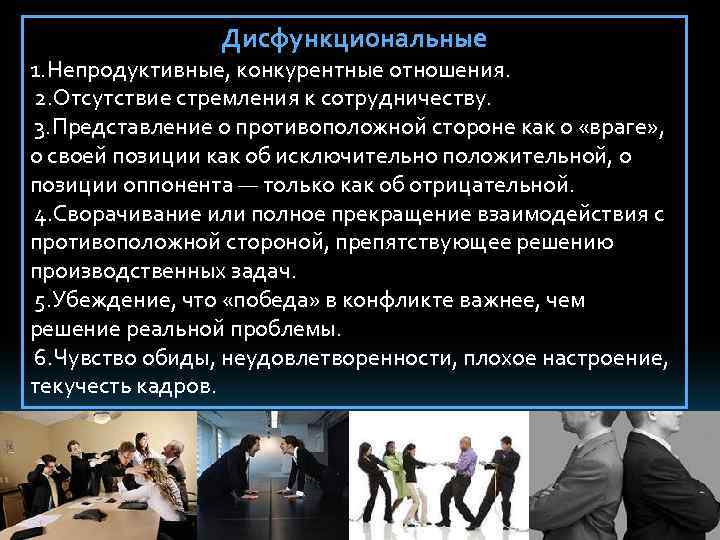 Дисфункциональные

1.Непродуктивные, конкурентные отношения.

2.Отсутствие стремления к сотрудничеству.

3.Представление о противоположной стороне как о «враге», о своей позиции как об исключительно положительной, о позиции оппонента — только как об отрицательной.

4.Сворачивание или полное прекращение взаимодействия с противоположной стороной, препятствующее решению производственных задач.

5.Убеждение, что «победа» в конфликте важнее, чем решение реальной проблемы.

6.Чувство обиды, неудовлетворенности, плохое настроение, текучесть кадров.